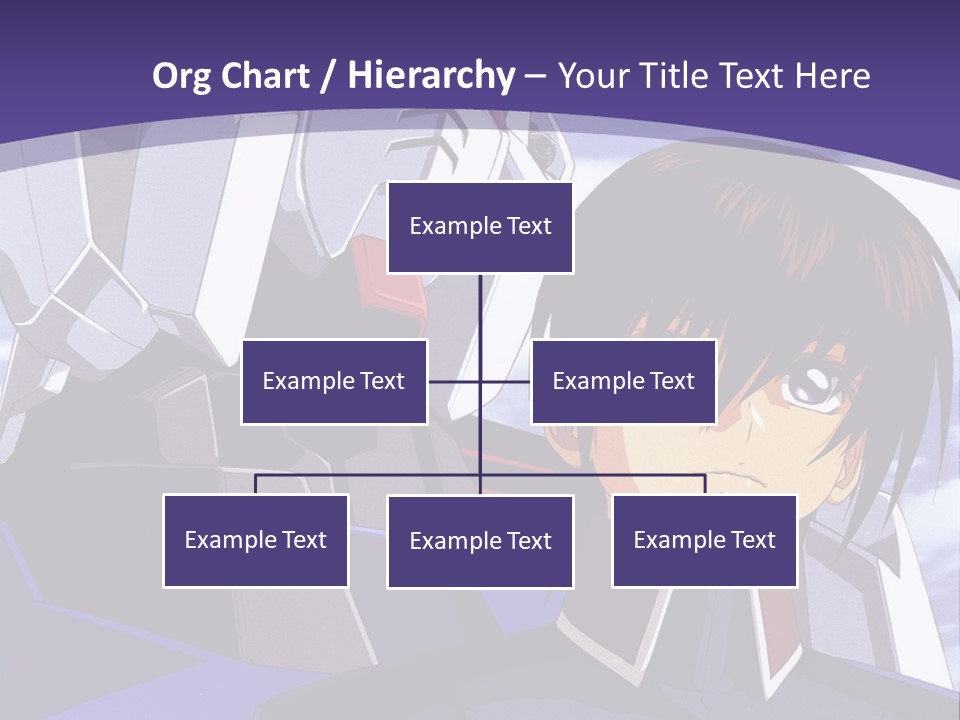 Org Chart / Hierarchy – Your Title Text Here

Example Text

Example Text

Example Text

Example Text

Example Text

Example Text